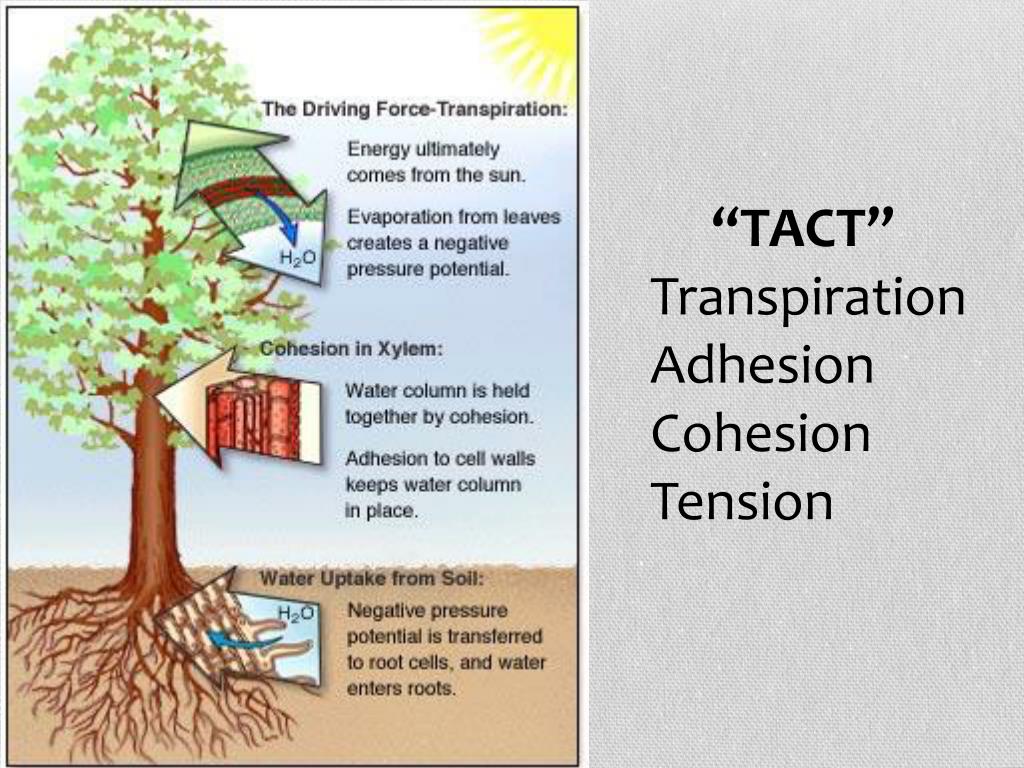 The Driving Force-Transpiration:

Energy ultimately comes from the sun.

Evaporation from leaves creates a negative pressure potential.

$H_2O$

Cohesion in Xylem:

Water column is held together by cohesion.

Adhesion to cell walls keeps water column in place.

Water Uptake from Soil:

$H_2O$

Negative pressure potential is transferred to root cells, and water enters roots.

“TACT”
Transpiration
Adhesion
Cohesion
Tension